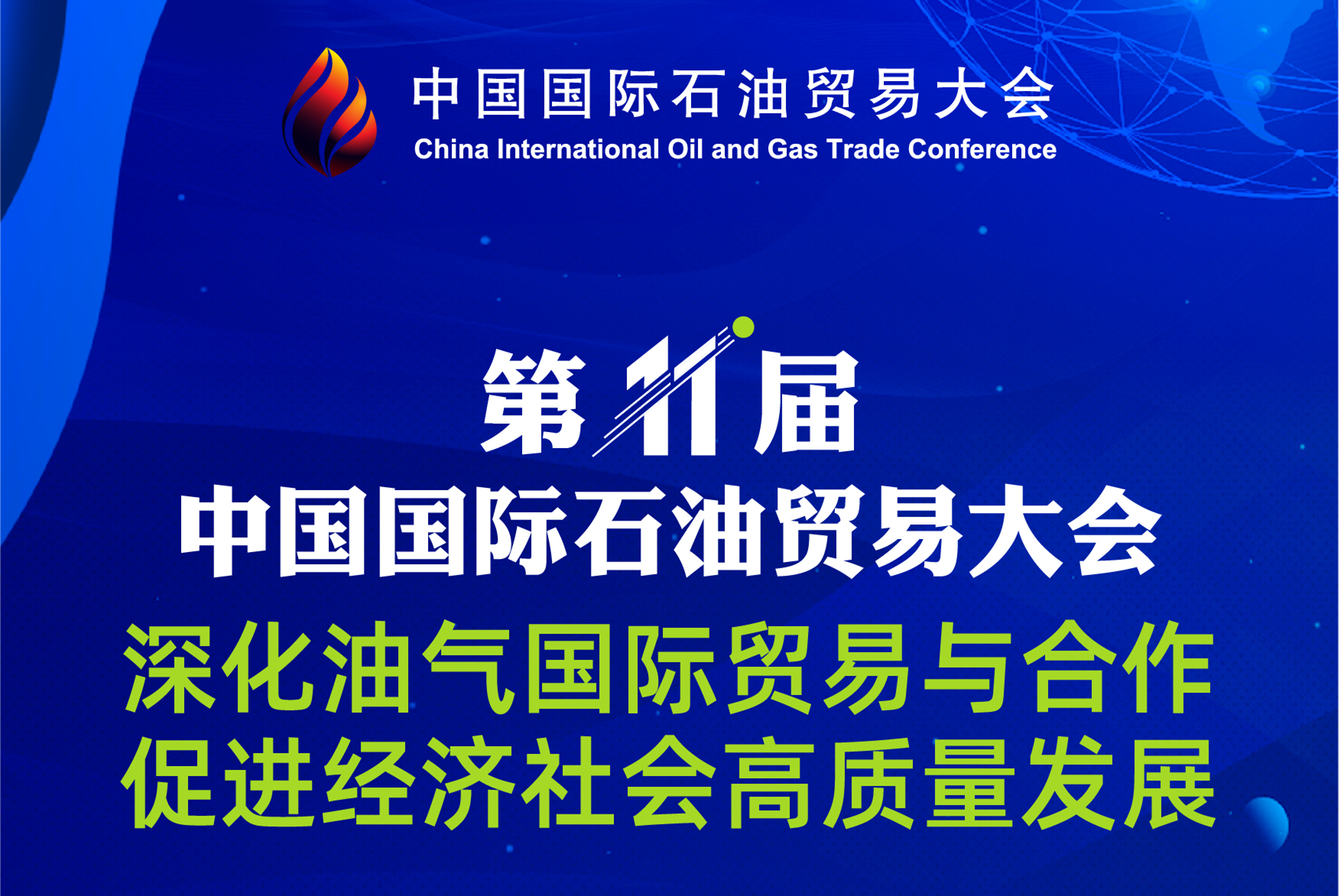 中国国际石油贸易大会
China International Oil and Gas Trade Conference

第11届
中国国际石油贸易大会
深化油气国际贸易与合作
促进经济社会高质量发展